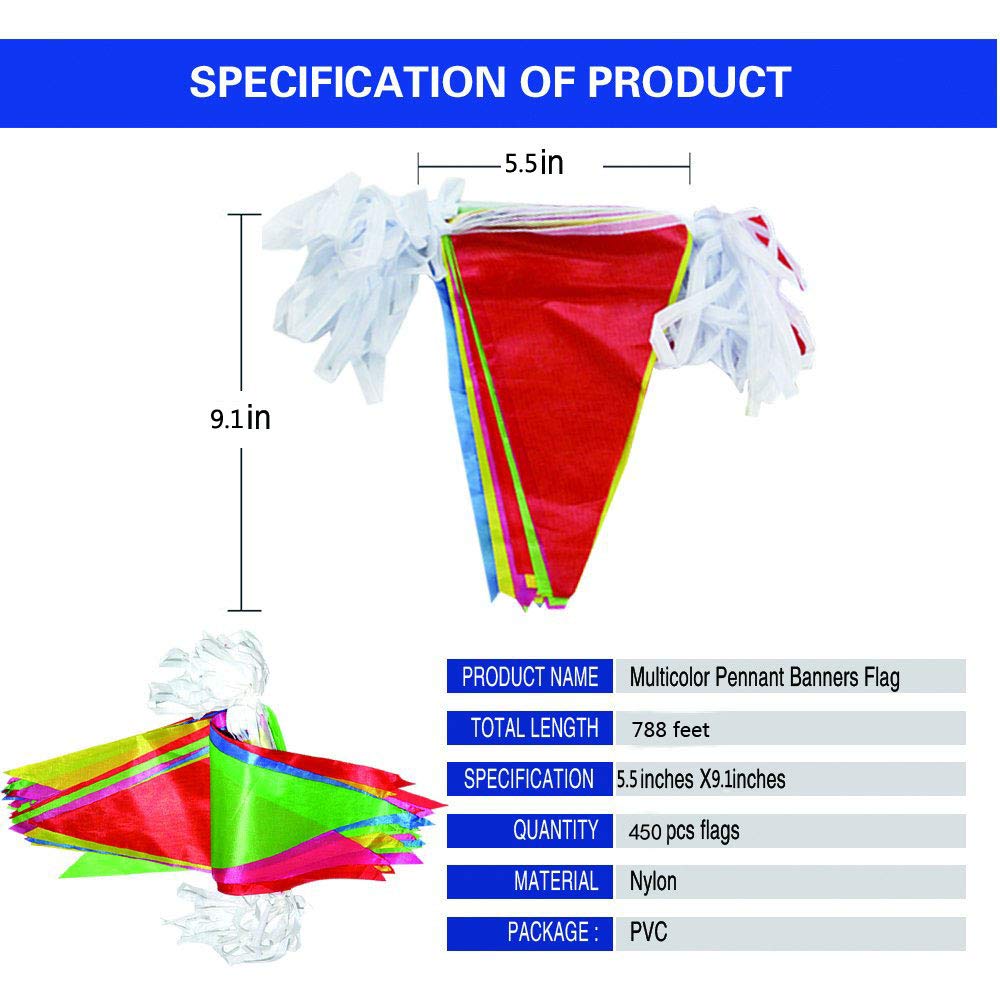 SPECIFICATION OF PRODUCT

5.5in

9.1in

| PRODUCT NAME | Multicolor Pennant Banners Flag |
|---|---|
| TOTAL LENGTH | 788 feet |
| SPECIFICATION | 5.5inches X9.1inches |
| QUANTITY | 450 pcs flags |
| MATERIAL | Nylon |
| PACKAGE : | PVC |